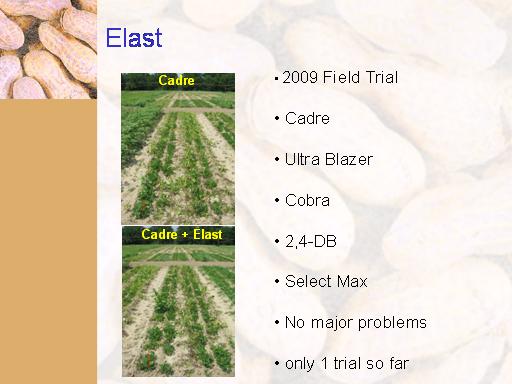 Elast

Cadre

Cadre + Elast

▪ 2009 Field Trial

• Cadre

• Ultra Blazer

• Cobra

• 2,4-DB

• Select Max

• No major problems

• only 1 trial so far